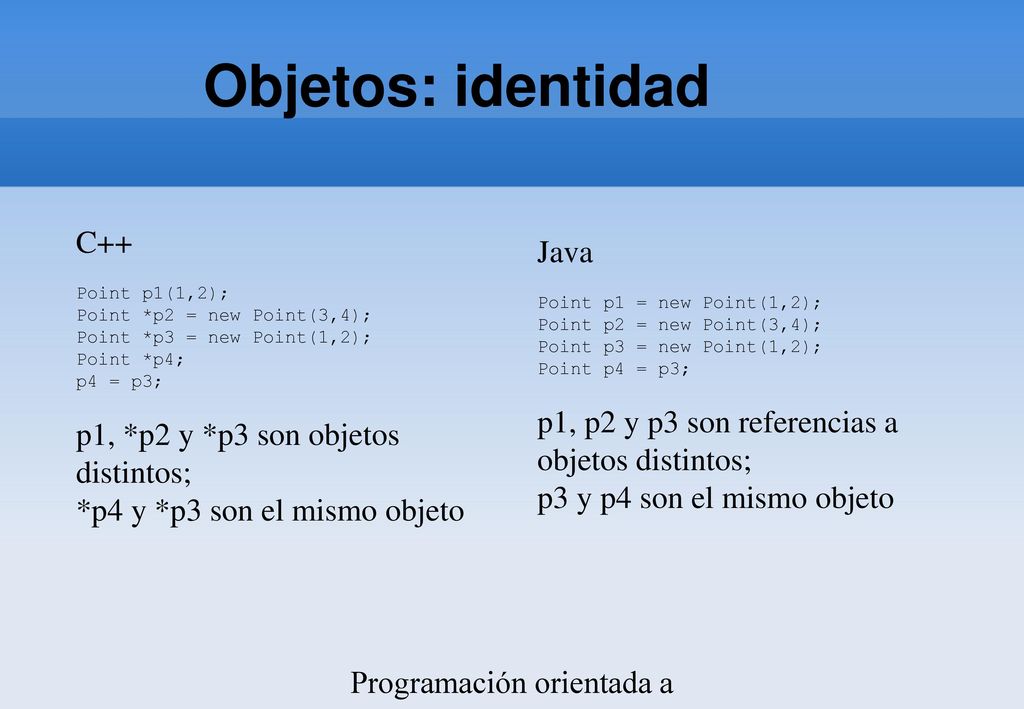 Objetos: identidad

C++

Point p1(1,2);
Point *p2 = new Point(3,4);
Point *p3 = new Point(1,2);
Point *p4;
p4 = p3;

p1, *p2 y *p3 son objetos distintos;
*p4 y *p3 son el mismo objeto

Java

Point p1 = new Point(1,2);
Point p2 = new Point(3,4);
Point p3 = new Point(1,2);
Point p4 = p3;

p1, p2 y p3 son referencias a objetos distintos;
p3 y p4 son el mismo objeto

Programación orientada a